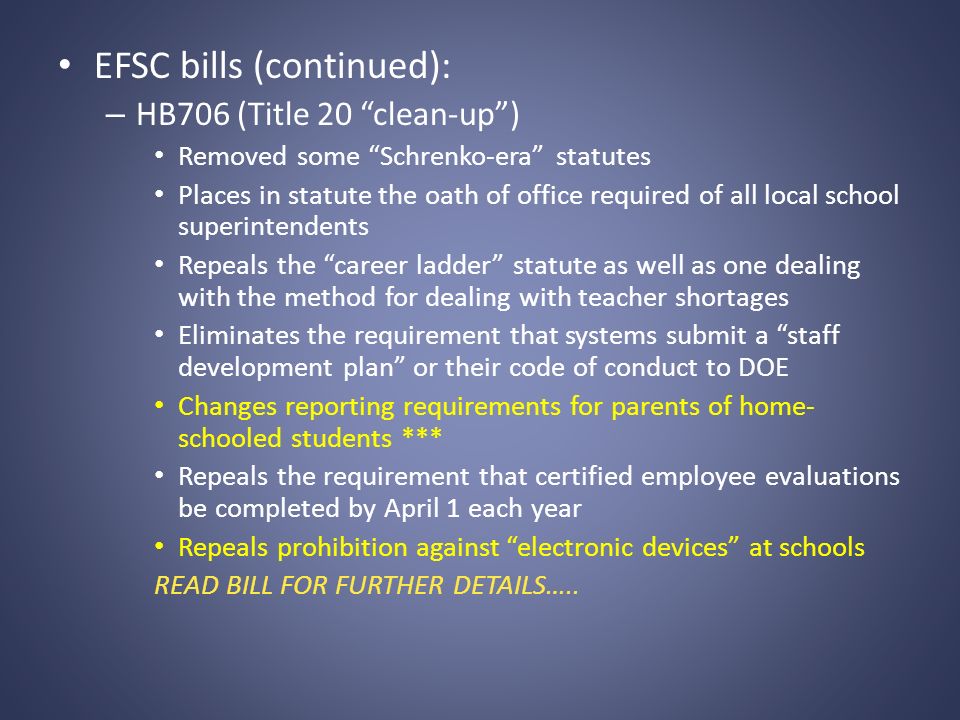 • EFSC bills (continued):
– HB706 (Title 20 “clean-up”)
• Removed some “Schrenko-era” statutes
• Places in statute the oath of office required of all local school superintendents
• Repeals the “career ladder” statute as well as one dealing with the method for dealing with teacher shortages
• Eliminates the requirement that systems submit a “staff development plan” or their code of conduct to DOE
• Changes reporting requirements for parents of home-schooled students ***
• Repeals the requirement that certified employee evaluations be completed by April 1 each year
• Repeals prohibition against “electronic devices” at schools
READ BILL FOR FURTHER DETAILS…..